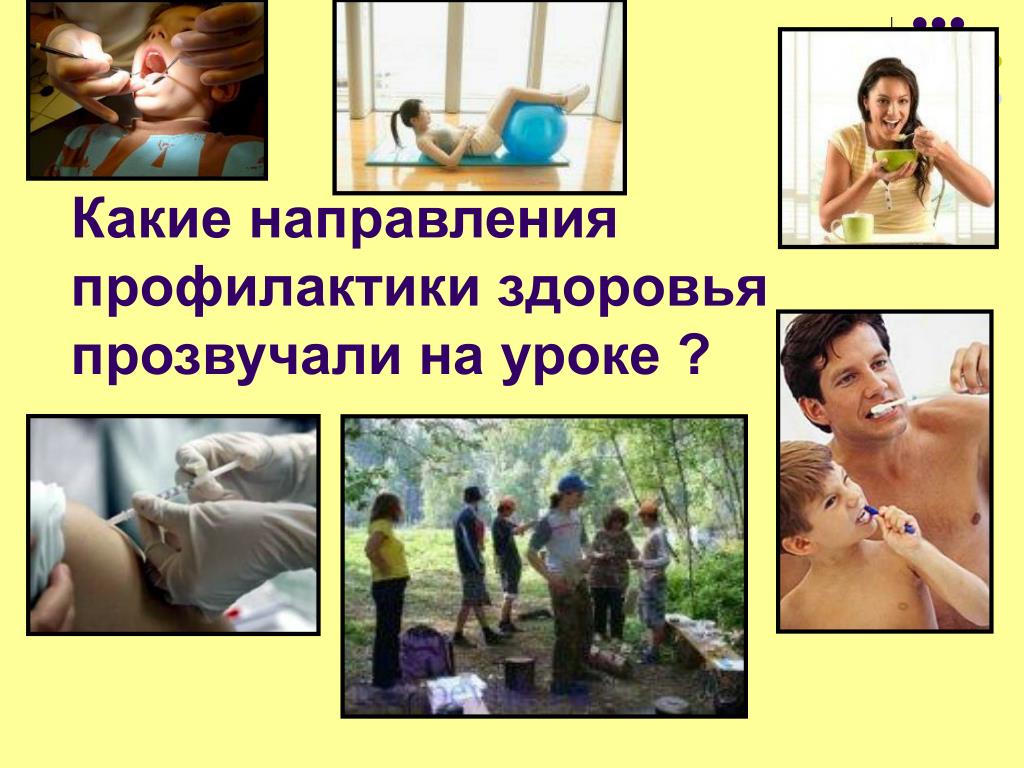 Какие направления профилактики здоровья прозвучали на уроке ?